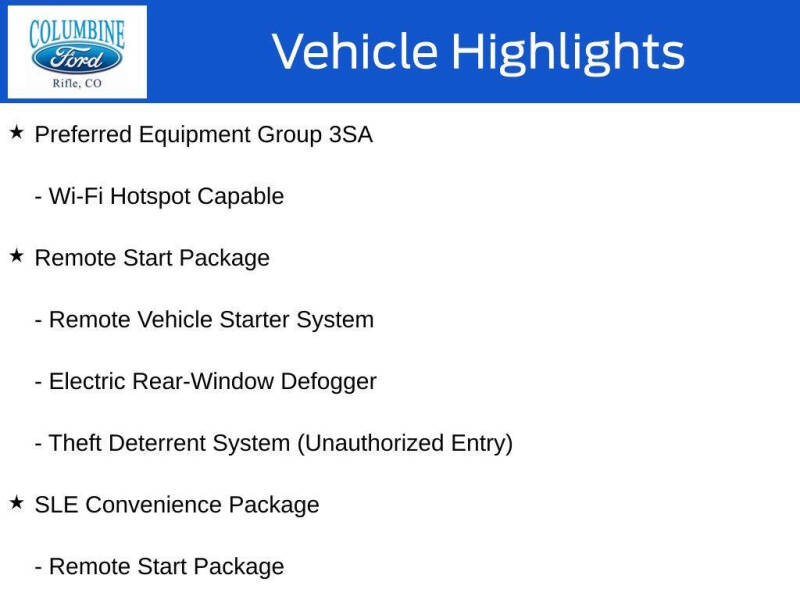 COLUMBINE
Ford
Rifle, CO

Vehicle Highlights

★ Preferred Equipment Group 3SA

- Wi-Fi Hotspot Capable

★ Remote Start Package

- Remote Vehicle Starter System

- Electric Rear-Window Defogger

- Theft Deterrent System (Unauthorized Entry)

★ SLE Convenience Package

- Remote Start Package